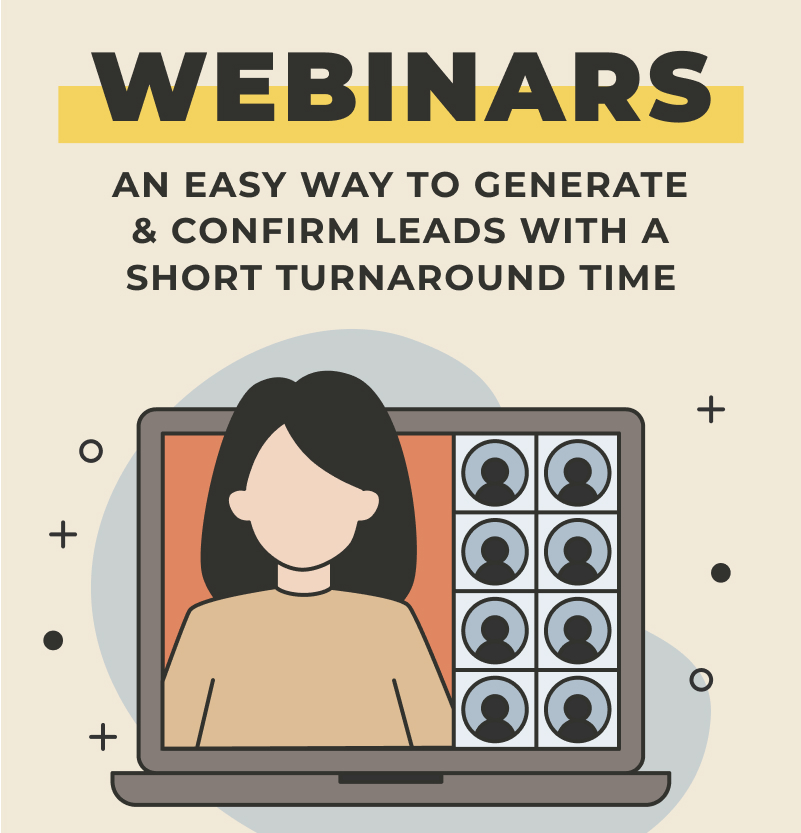 WEBINARS

AN EASY WAY TO GENERATE & CONFIRM LEADS WITH A SHORT TURNAROUND TIME